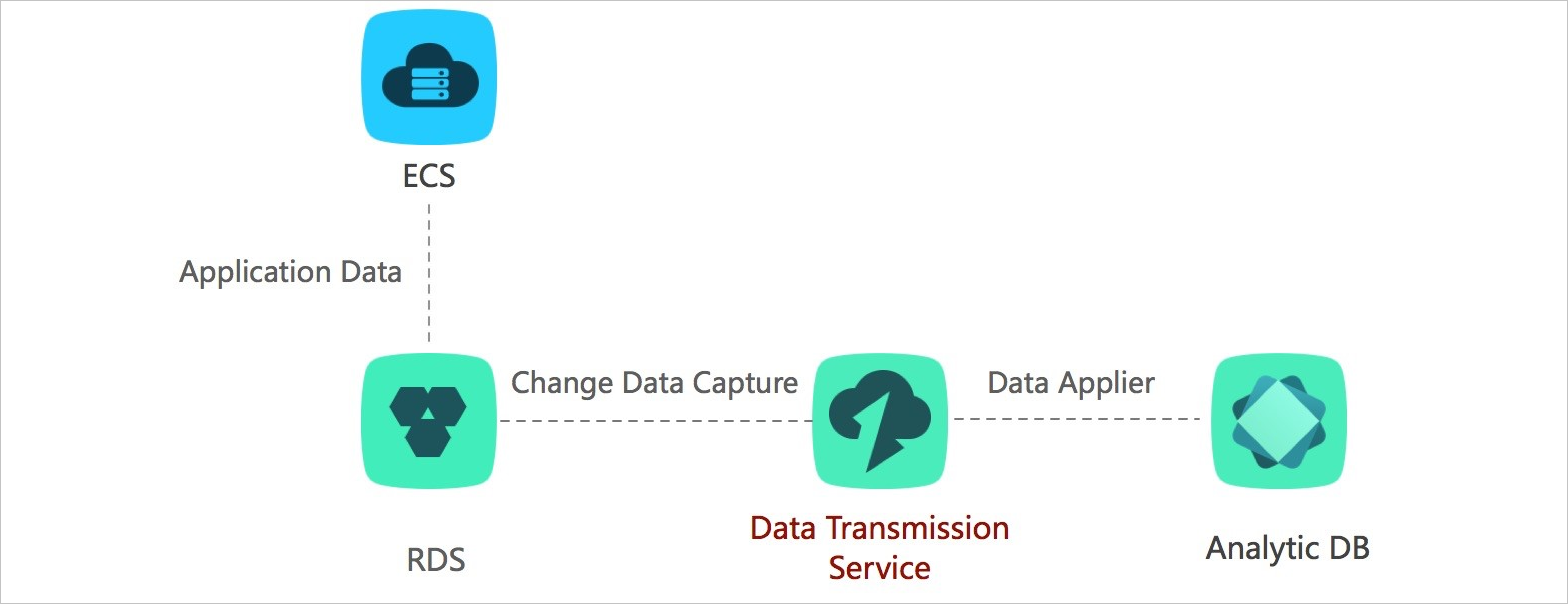 ECS

Application Data

Change Data Capture

Data Applier

RDS

Data Transmission Service

Analytic DB